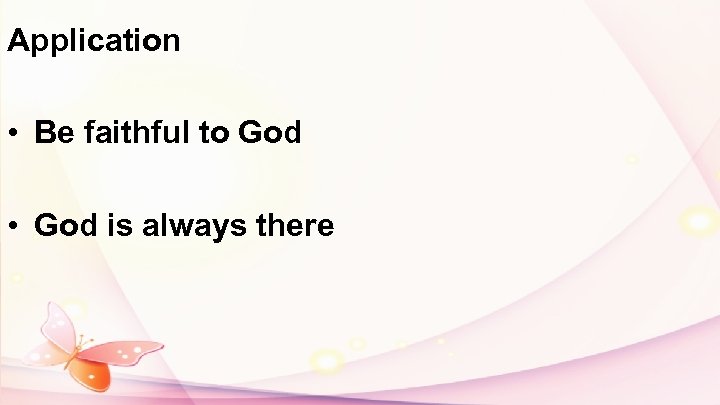 Application

• Be faithful to God

• God is always there